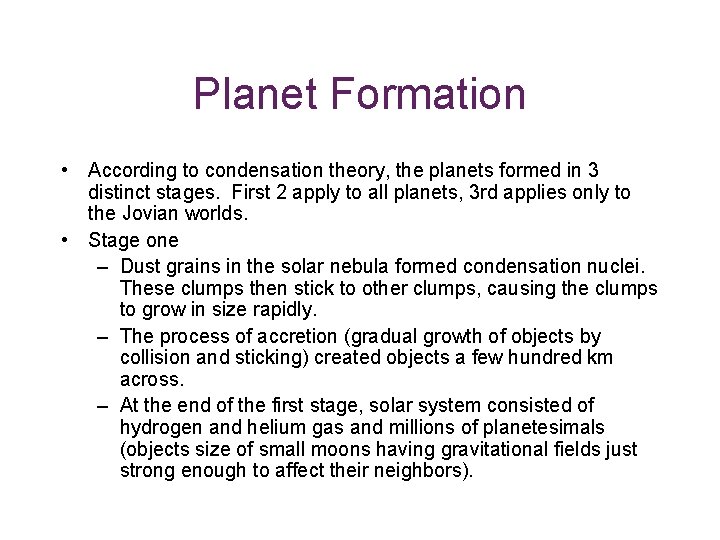 Planet Formation

• According to condensation theory, the planets formed in 3 distinct stages. First 2 apply to all planets, 3rd applies only to the Jovian worlds.
• Stage one
– Dust grains in the solar nebula formed condensation nuclei. These clumps then stick to other clumps, causing the clumps to grow in size rapidly.
– The process of accretion (gradual growth of objects by collision and sticking) created objects a few hundred km across.
– At the end of the first stage, solar system consisted of hydrogen and helium gas and millions of planetesimals (objects size of small moons having gravitational fields just strong enough to affect their neighbors).